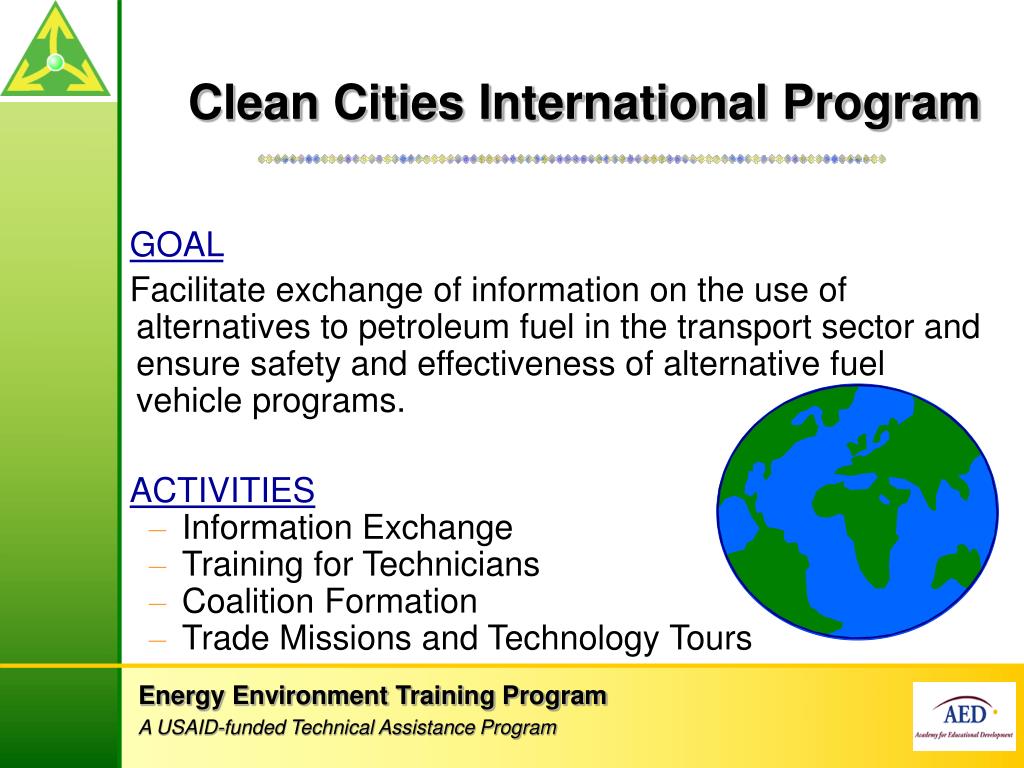 Clean Cities International Program

GOAL

Facilitate exchange of information on the use of alternatives to petroleum fuel in the transport sector and ensure safety and effectiveness of alternative fuel vehicle programs.

ACTIVITIES

– Information Exchange
– Training for Technicians
– Coalition Formation
– Trade Missions and Technology Tours

Energy Environment Training Program

A USAID-funded Technical Assistance Program

AED

Academy for Educational Development